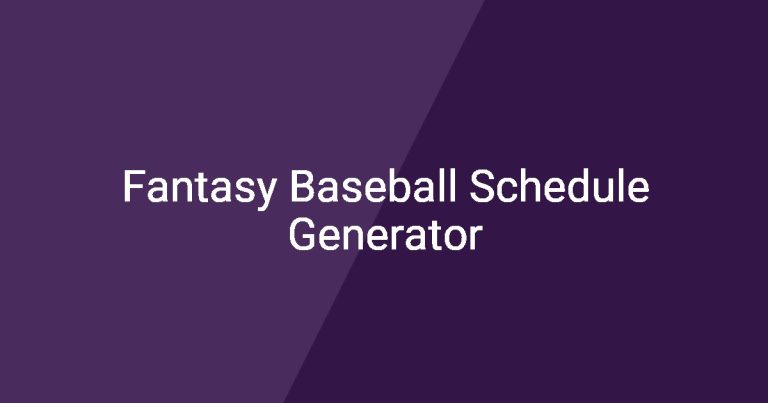 Fantasy Baseball Schedule Generator